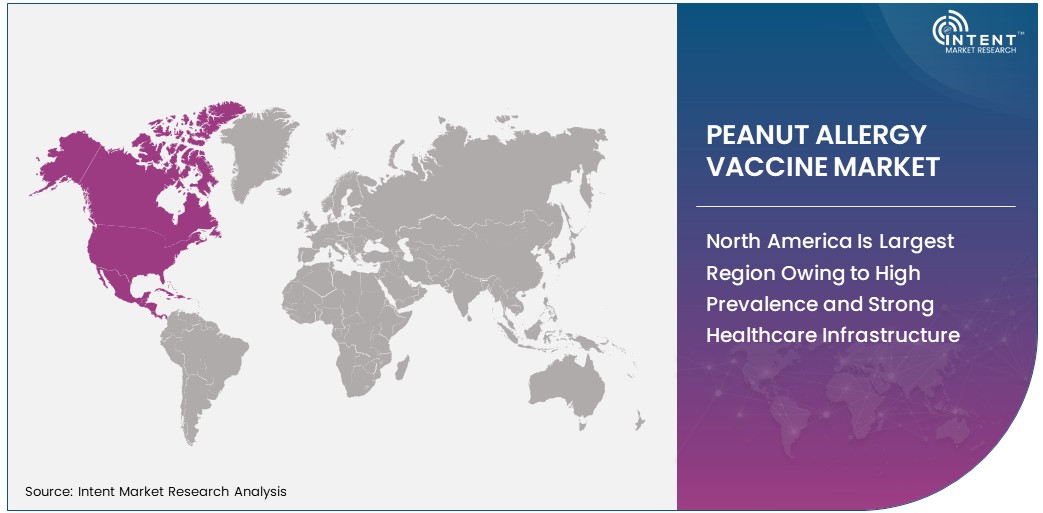 INTENT™
MARKET RESEARCH

PEANUT ALLERGY VACCINE MARKET

North America Is Largest Region Owing to High Prevalence and Strong Healthcare Infrastructure

Source: Intent Market Research Analysis